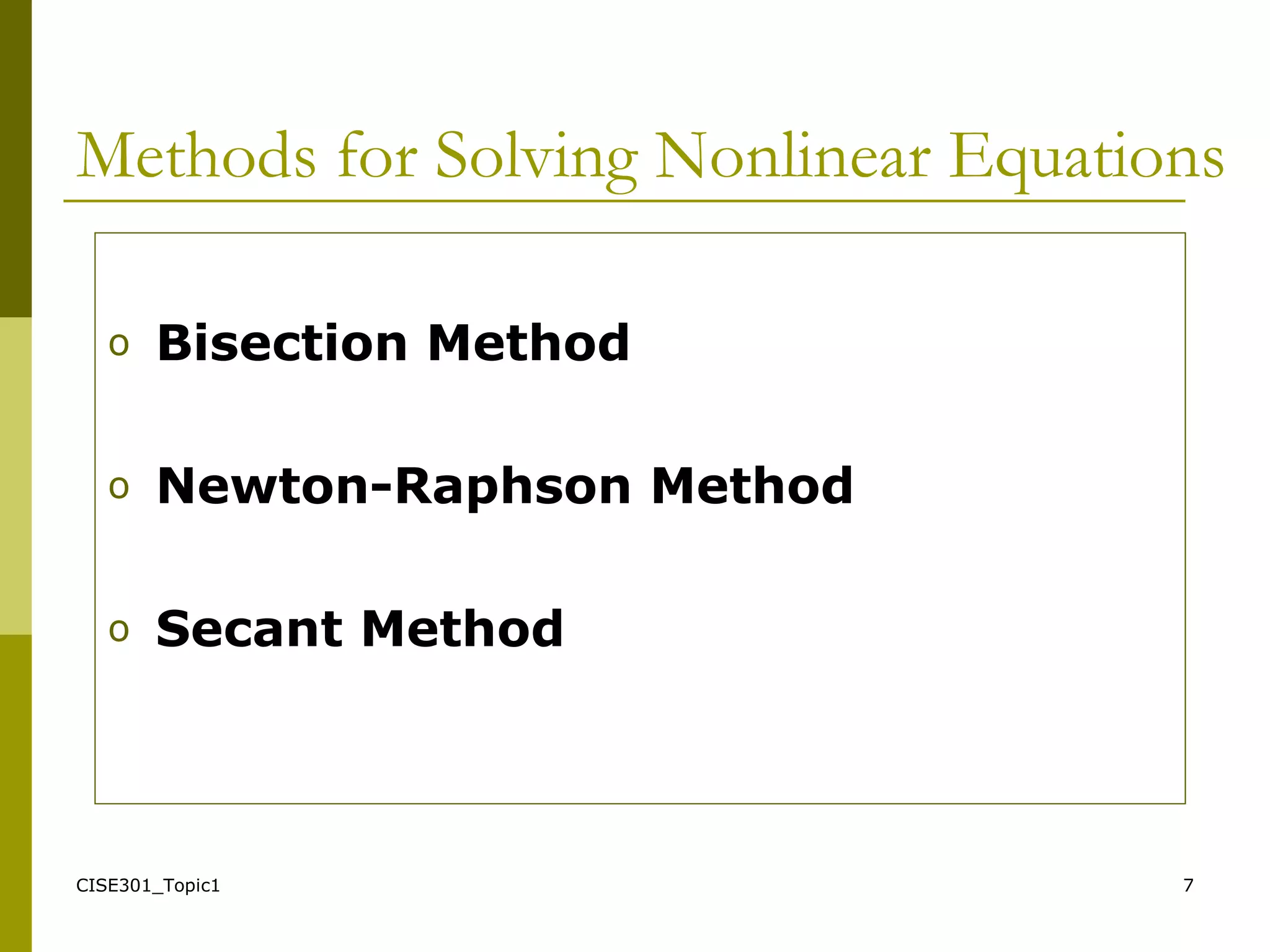 Methods for Solving Nonlinear Equations

o Bisection Method

o Newton-Raphson Method

o Secant Method

CISE301_Topic1

7